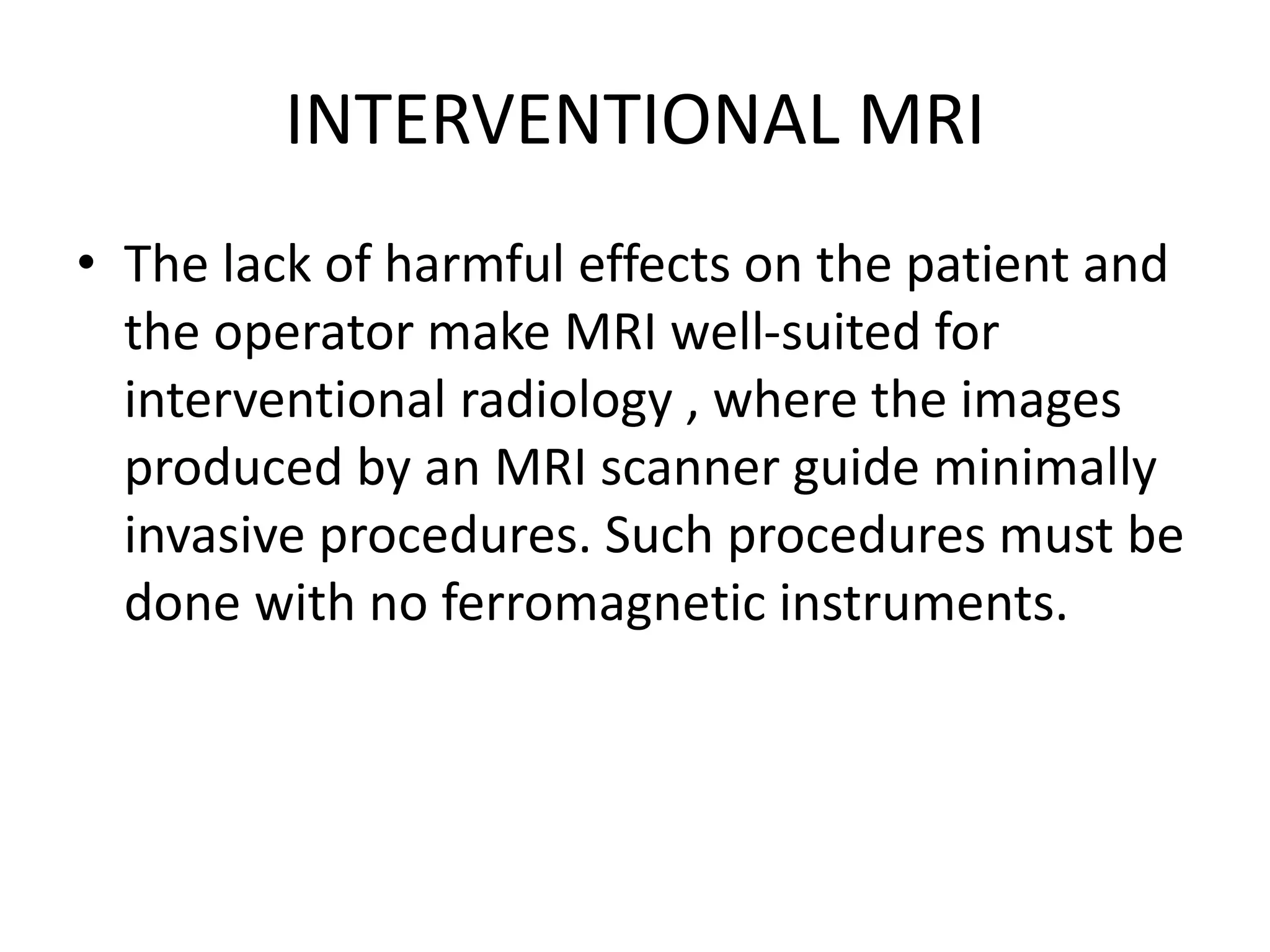 INTERVENTIONAL MRI

• The lack of harmful effects on the patient and the operator make MRI well-suited for interventional radiology , where the images produced by an MRI scanner guide minimally invasive procedures. Such procedures must be done with no ferromagnetic instruments.